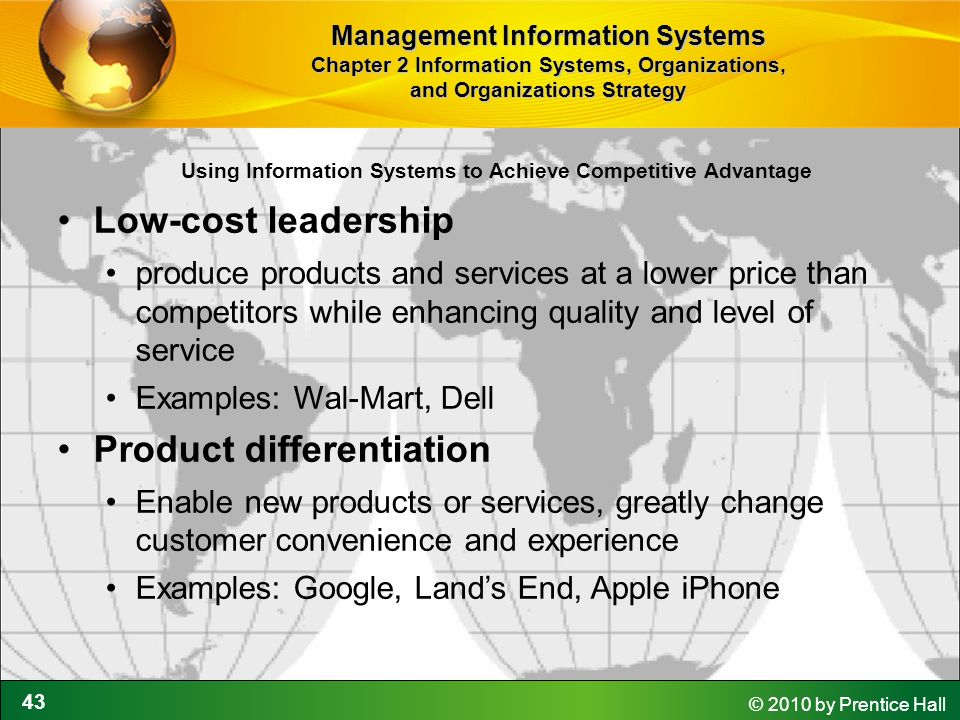 Management Information Systems
Chapter 2 Information Systems, Organizations, and Organizations Strategy

Using Information Systems to Achieve Competitive Advantage

• Low-cost leadership
  • produce products and services at a lower price than competitors while enhancing quality and level of service
  • Examples: Wal-Mart, Dell
• Product differentiation
  • Enable new products or services, greatly change customer convenience and experience
  • Examples: Google, Land's End, Apple iPhone

43

© 2010 by Prentice Hall